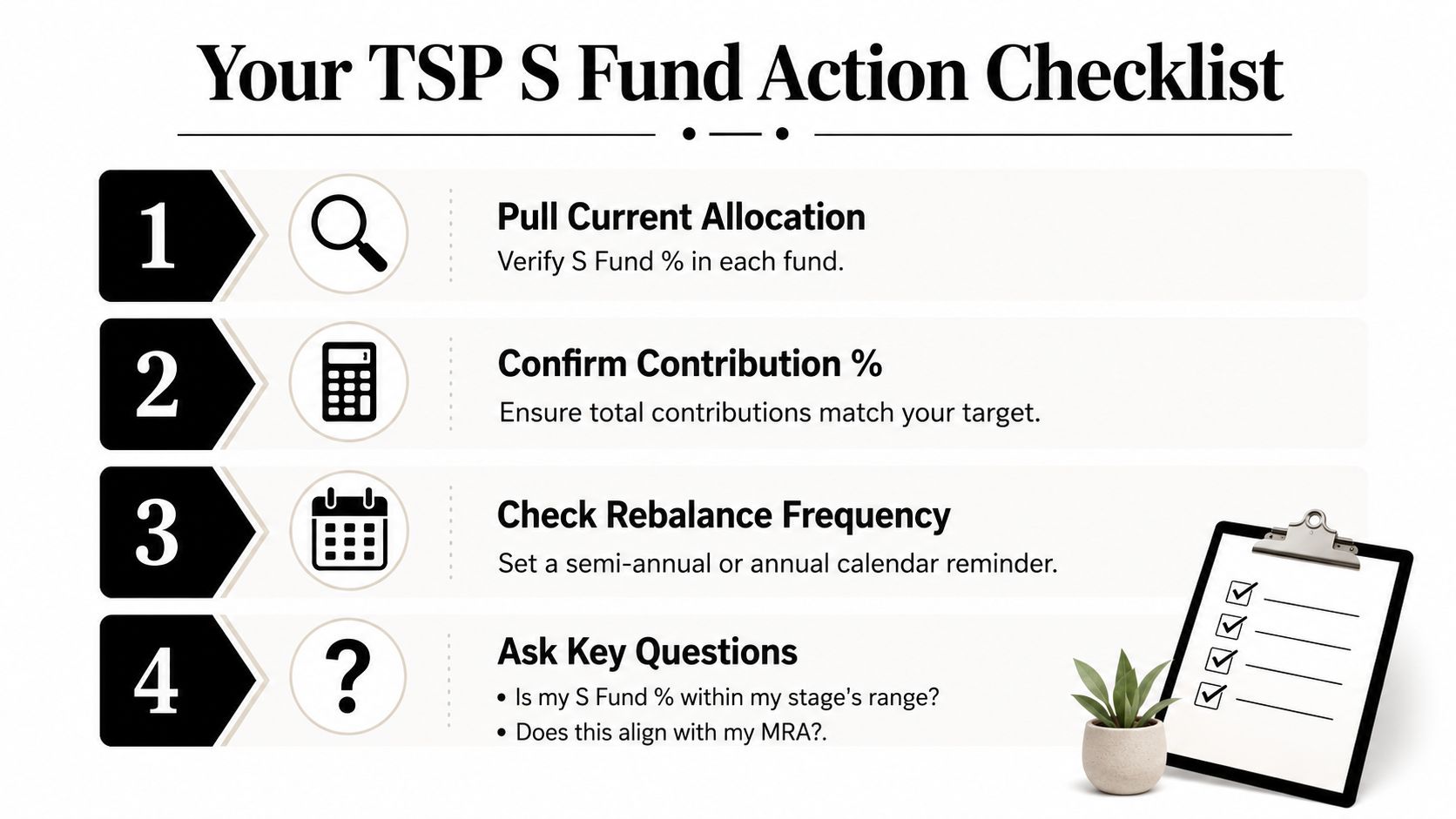 Your TSP S Fund Action Checklist

1

Pull Current Allocation

Verify S Fund % in each fund.

2

Confirm Contribution %

Ensure total contributions match your target.

3

Check Rebalance Frequency

Set a semi-annual or annual calendar reminder.

4

?

Ask Key Questions

• Is my S Fund % within my stage's range?
• Does this align with my MRA?.